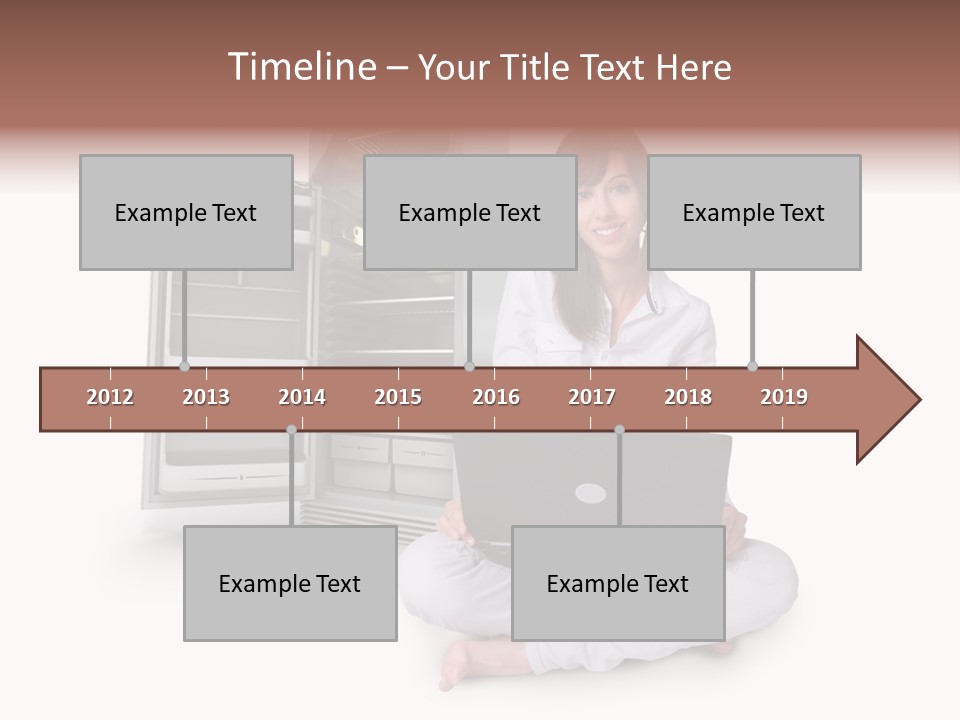 Timeline – Your Title Text Here

Example Text

Example Text

Example Text

2012 2013 2014 2015 2016 2017 2018 2019

Example Text

Example Text